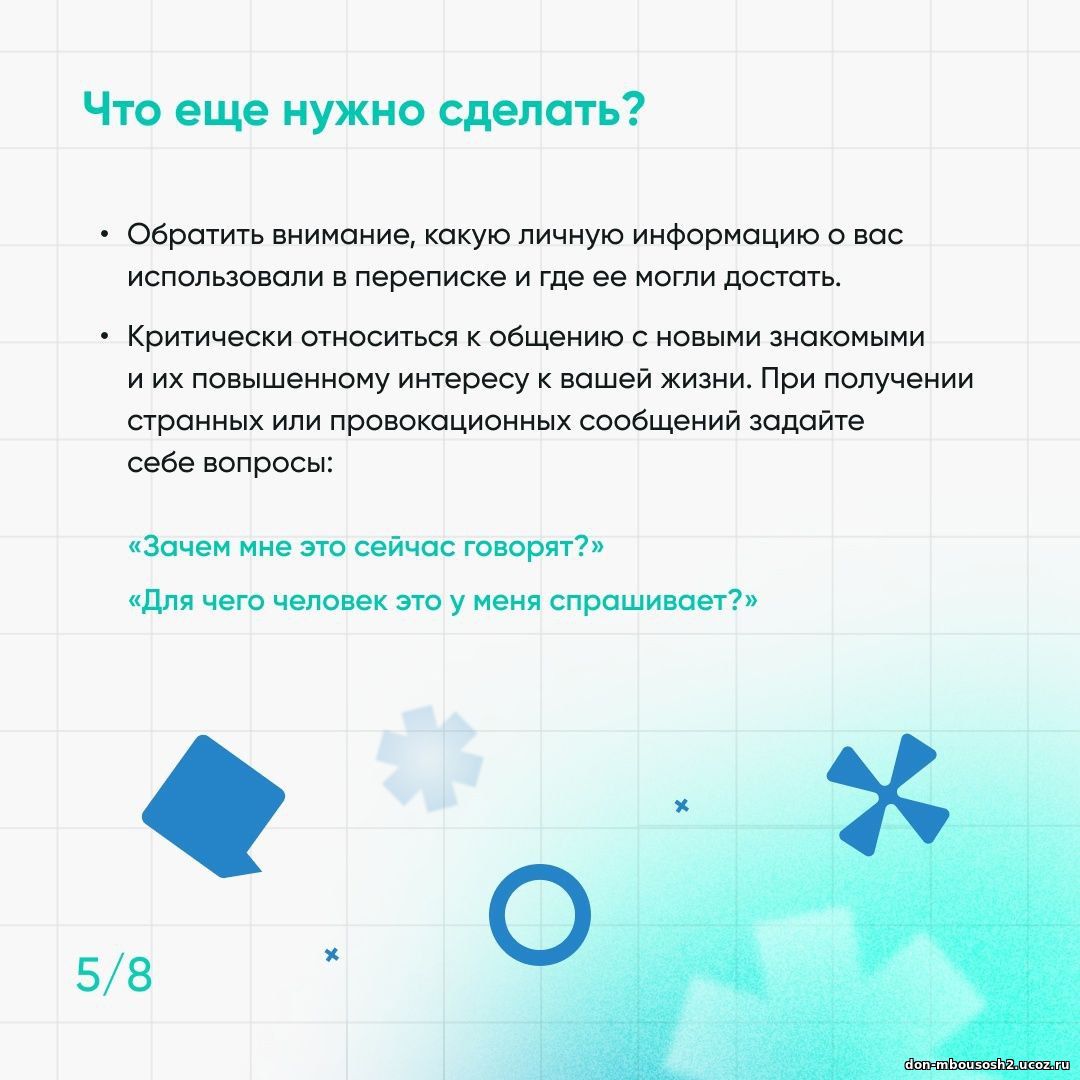 Что еще нужно сделать?

• Обратить внимание, какую личную информацию о вас использовали в переписке и где ее могли достать.

• Критически относиться к общению с новыми знакомыми и их повышенному интересу к вашей жизни. При получении странных или провокационных сообщений задайте себе вопросы:

«Зачем мне это сейчас говорят?»

«Для чего человек это у меня спрашивает?»

5/8

don-mbousosh2.ucoz.ru